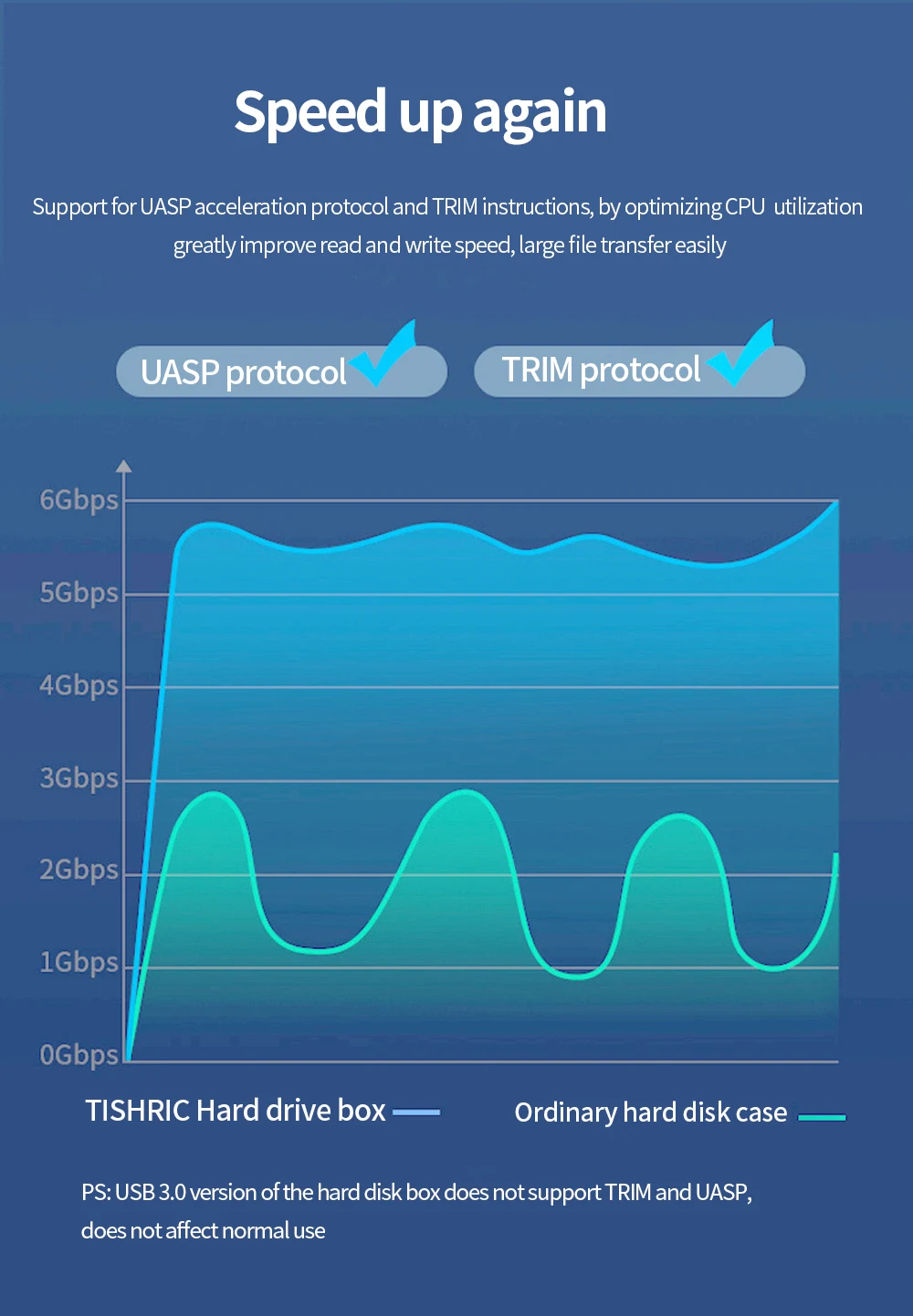 Speed up again

Support for UASP acceleration protocol and TRIM instructions, by optimizing CPU utilization greatly improve read and write speed, large file transfer easily

UASP protocol

TRIM protocol

6Gbps
5Gbps
4Gbps
3Gbps
2Gbps
1Gbps
0Gbps

TISHRIC Hard drive box

Ordinary hard disk case

PS: USB 3.0 version of the hard disk box does not support TRIM and UASP, does not affect normal use